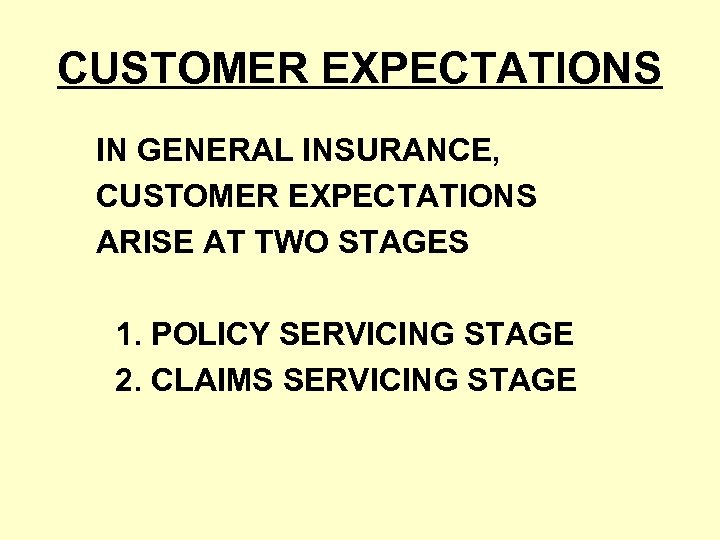 CUSTOMER EXPECTATIONS

IN GENERAL INSURANCE, CUSTOMER EXPECTATIONS ARISE AT TWO STAGES

1. POLICY SERVICING STAGE
2. CLAIMS SERVICING STAGE